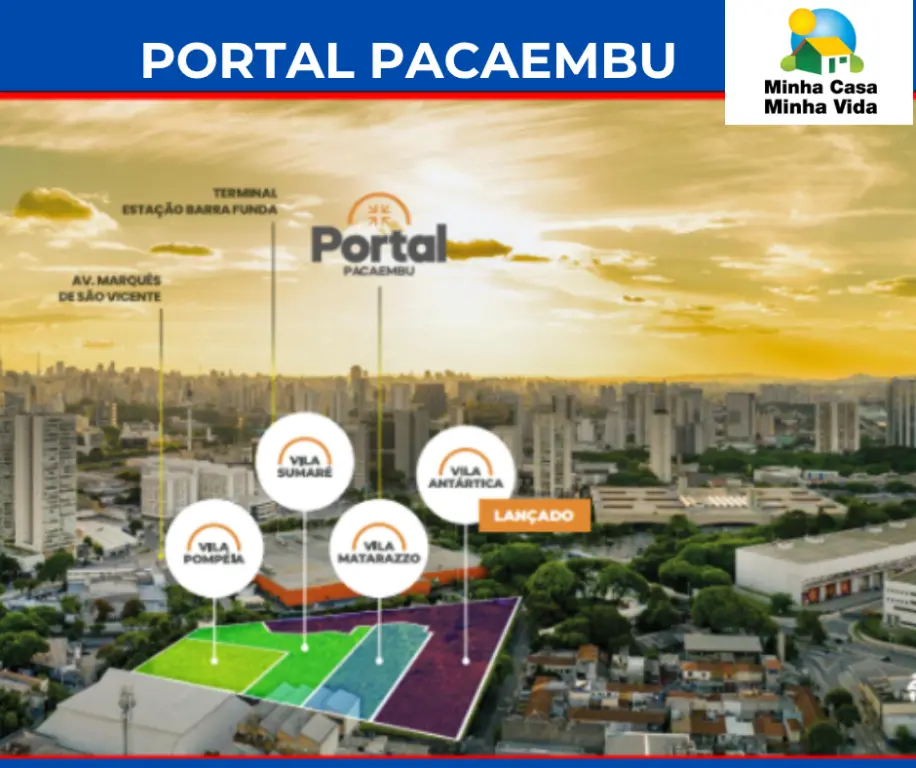 PORTAL PACAEMBU

Minha Casa
Minha Vida

TERMINAL
ESTAÇÃO BARRA FUNDA

Portal
PACAEMBU

AV. MARQUÊS
DE SÃO VICENTE

VILA
SUMARÉ

VILA
ANTÁRTICA

LANÇADO

VILA
POMPÉIA

VILA
MATARAZZO